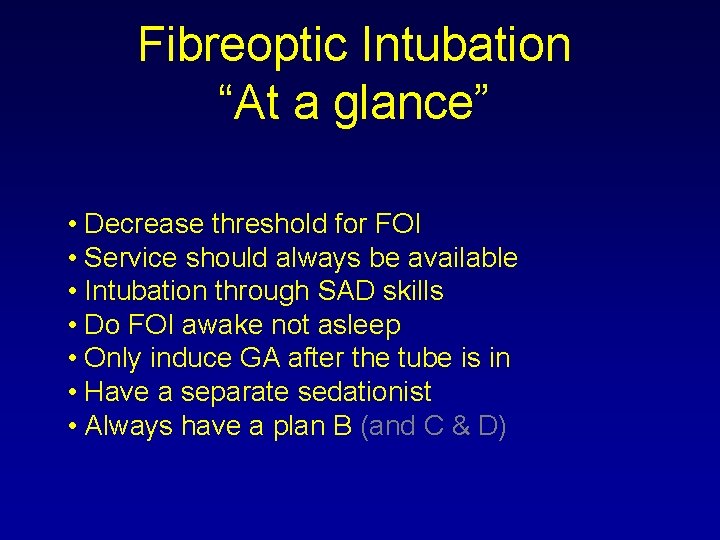 Fibreoptic Intubation
“At a glance”

• Decrease threshold for FOI
• Service should always be available
• Intubation through SAD skills
• Do FOI awake not asleep
• Only induce GA after the tube is in
• Have a separate sedationist
• Always have a plan B (and C & D)